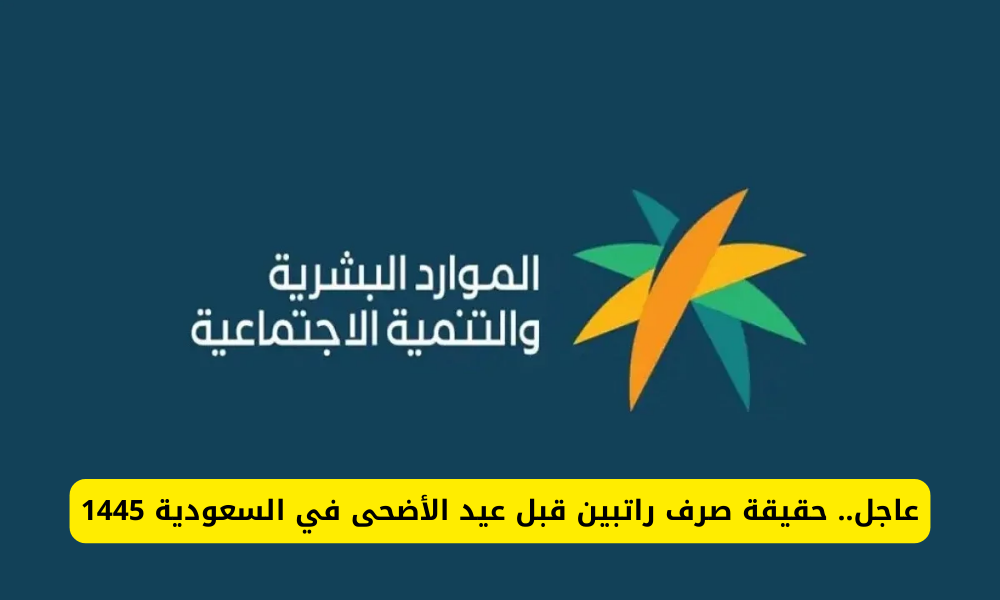 الموارد البشرية
والتنمية الاجتماعية

عاجل.. حقيقة صرف راتبين قبل عيد الأضحى في السعودية 1445